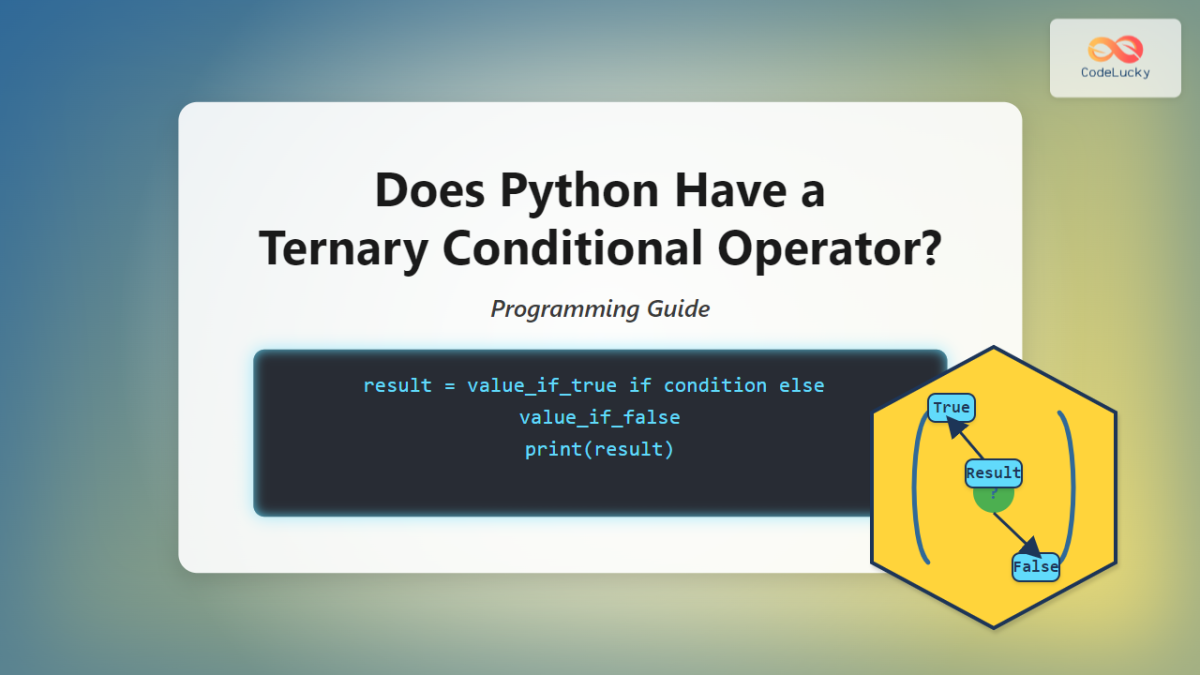 CodeLucky

Does Python Have a Ternary Conditional Operator?

Programming Guide

result = value_if_true if condition else value_if_false
print(result)

True
Result
?
False